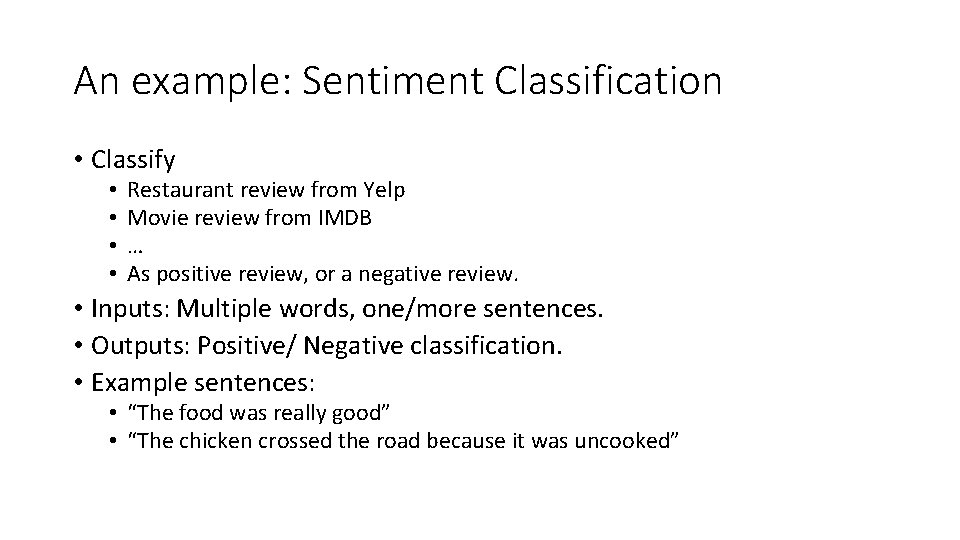 An example: Sentiment Classification

• Classify
  • Restaurant review from Yelp
  • Movie review from IMDB
  • …
  • As positive review, or a negative review.
• Inputs: Multiple words, one/more sentences.
• Outputs: Positive/ Negative classification.
• Example sentences:
  • “The food was really good”
  • “The chicken crossed the road because it was uncooked”